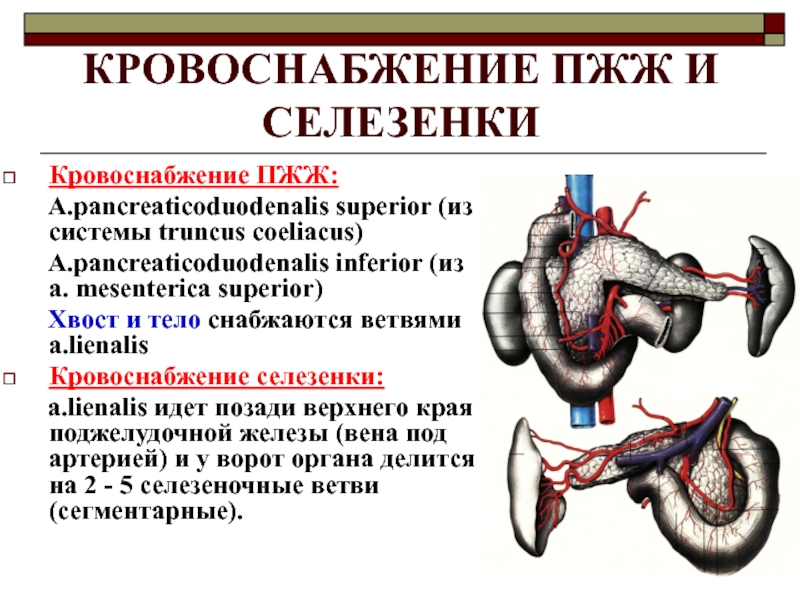 КРОВОСНАБЖЕНИЕ ПЖЖ И СЕЛЕЗЕНКИ

Кровоснабжение ПЖЖ:

A.pancreaticoduodenalis superior (из системы truncus coeliacus)

A.pancreaticoduodenalis inferior (из a. mesenterica superior)

Хвост и тело снабжаются ветвями a.lienalis

Кровоснабжение селезенки:

a.lienalis идет позади верхнего края поджелудочной железы (вена под артерией) и у ворот органа делится на 2 - 5 селезеночные ветви (сегментарные).